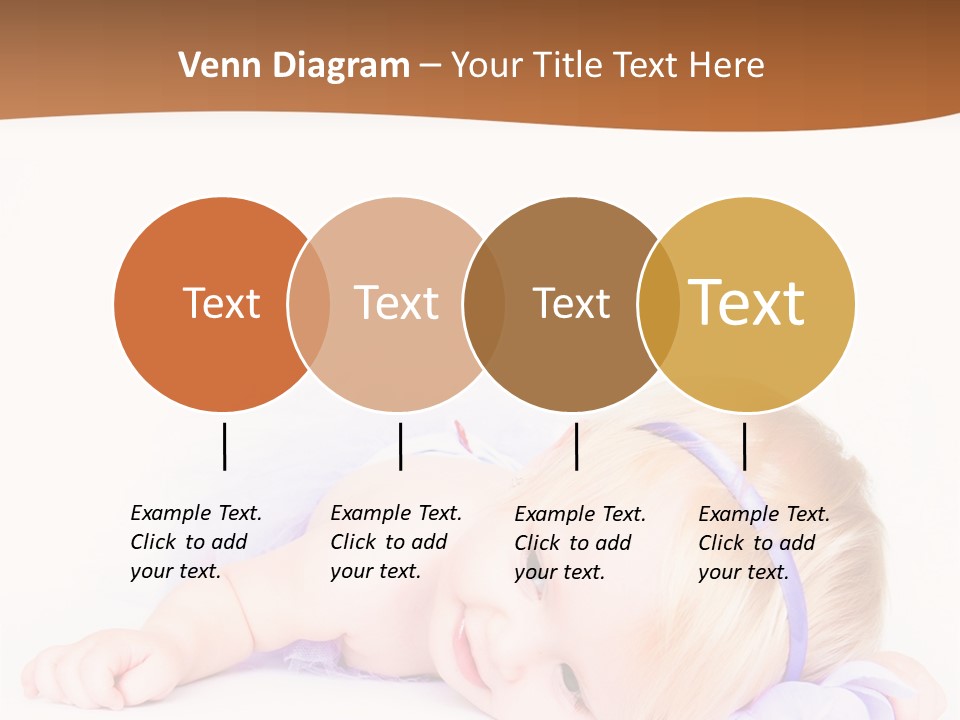 Venn Diagram – Your Title Text Here

Text

Text

Text

Text

Example Text. Click to add your text.

Example Text. Click to add your text.

Example Text. Click to add your text.

Example Text. Click to add your text.